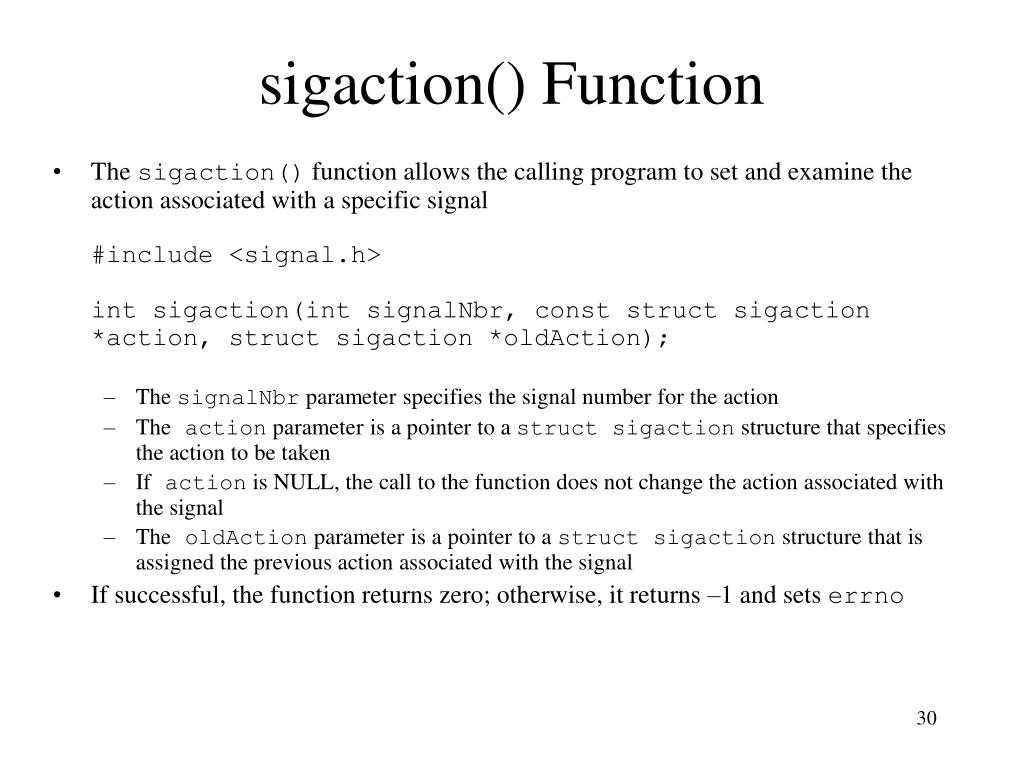 sigaction() Function

• The sigaction() function allows the calling program to set and examine the action associated with a specific signal

#include <signal.h>

int sigaction(int signalNbr, const struct sigaction *action, struct sigaction *oldAction);

– The signalNbr parameter specifies the signal number for the action
– The action parameter is a pointer to a struct sigaction structure that specifies the action to be taken
– If action is NULL, the call to the function does not change the action associated with the signal
– The oldAction parameter is a pointer to a struct sigaction structure that is assigned the previous action associated with the signal

• If successful, the function returns zero; otherwise, it returns –1 and sets errno

30